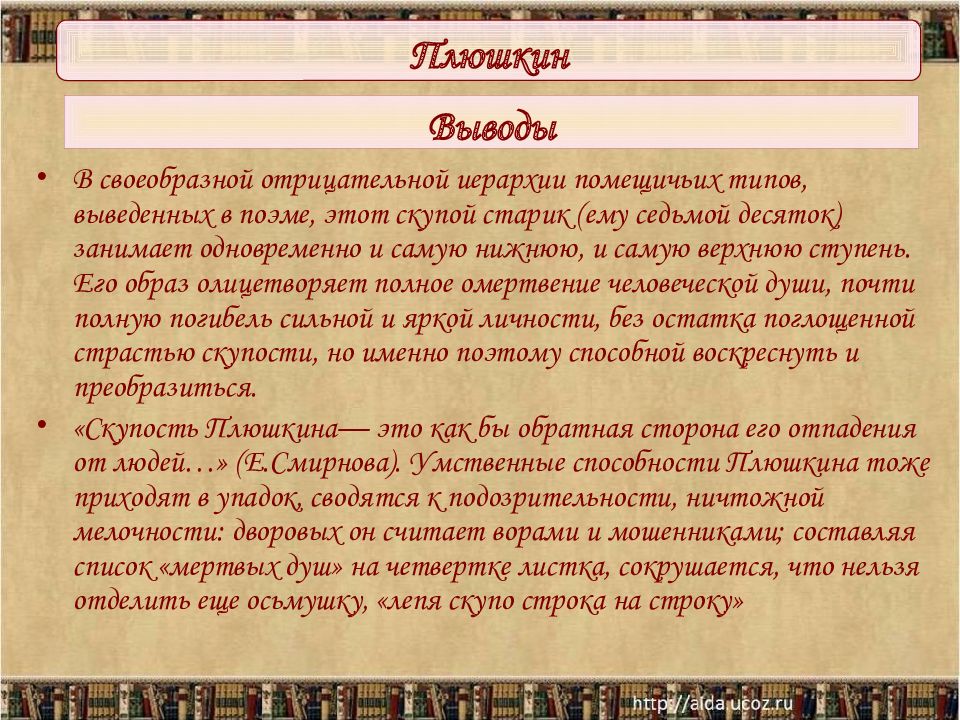 Плюшкин

Выводы

• В своеобразной отрицательной иерархии помещичьих типов, выведенных в поэме, этот скупой старик (ему седьмой десяток) занимает одновременно и самую нижнюю, и самую верхнюю ступень. Его образ олицетворяет полное омертвение человеческой души, почти полную погибель сильной и яркой личности, без остатка поглощенной страстью скупости, но именно поэтому способной воскреснуть и преобразиться.

• «Скупость Плюшкина— это как бы обратная сторона его отпадения от людей…» (Е.Смирнова). Умственные способности Плюшкина тоже приходят в упадок, сводятся к подозрительности, ничтожной мелочности: дворовых он считает ворами и мошенниками; составляя список «мертвых душ» на четвертке листка, сокрушается, что нельзя отделить еще осьмушку, «лепя скупо строка на строку»

http://aida.ucoz.ru